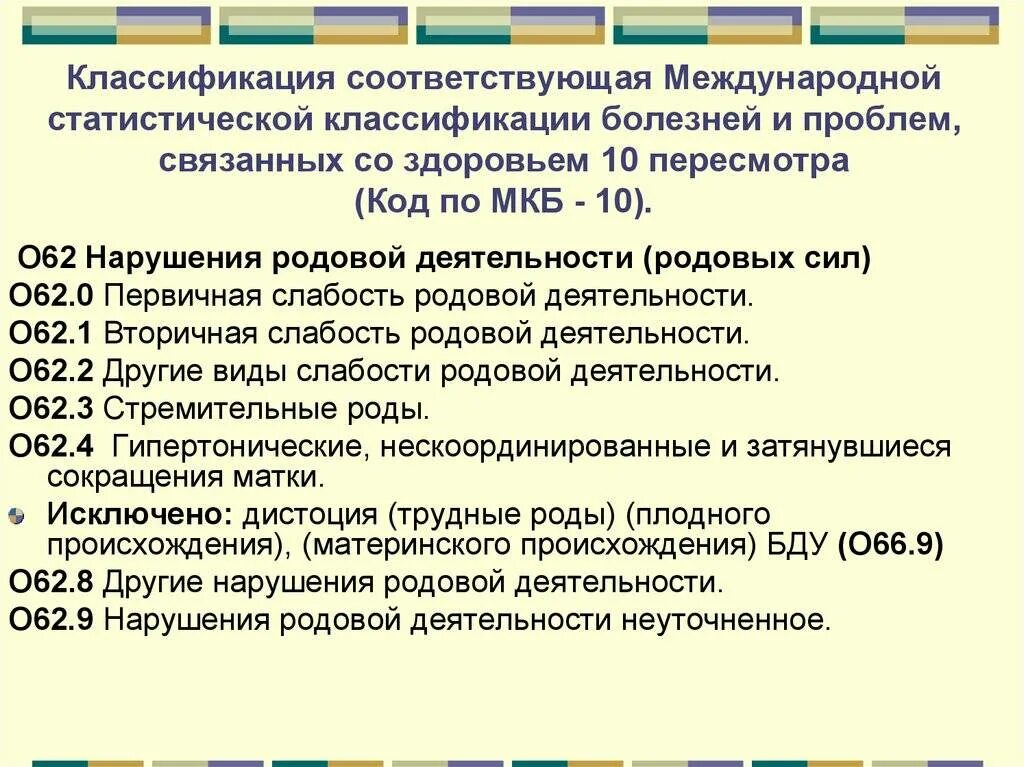 Классификация соответствующая Международной статистической классификации болезней и проблем, связанных со здоровьем 10 пересмотра
(Код по МКБ - 10).

О62 Нарушения родовой деятельности (родовых сил)
О62.0 Первичная слабость родовой деятельности.
О62.1 Вторичная слабость родовой деятельности.
О62.2 Другие виды слабости родовой деятельности.
О62.3 Стремительные роды.
О62.4 Гипертонические, нескоординированные и затянувшиеся сокращения матки.
Исключено: дистоция (трудные роды) (плодного происхождения), (материнского происхождения) БДУ (О66.9)
О62.8 Другие нарушения родовой деятельности.
О62.9 Нарушения родовой деятельности неуточненное.